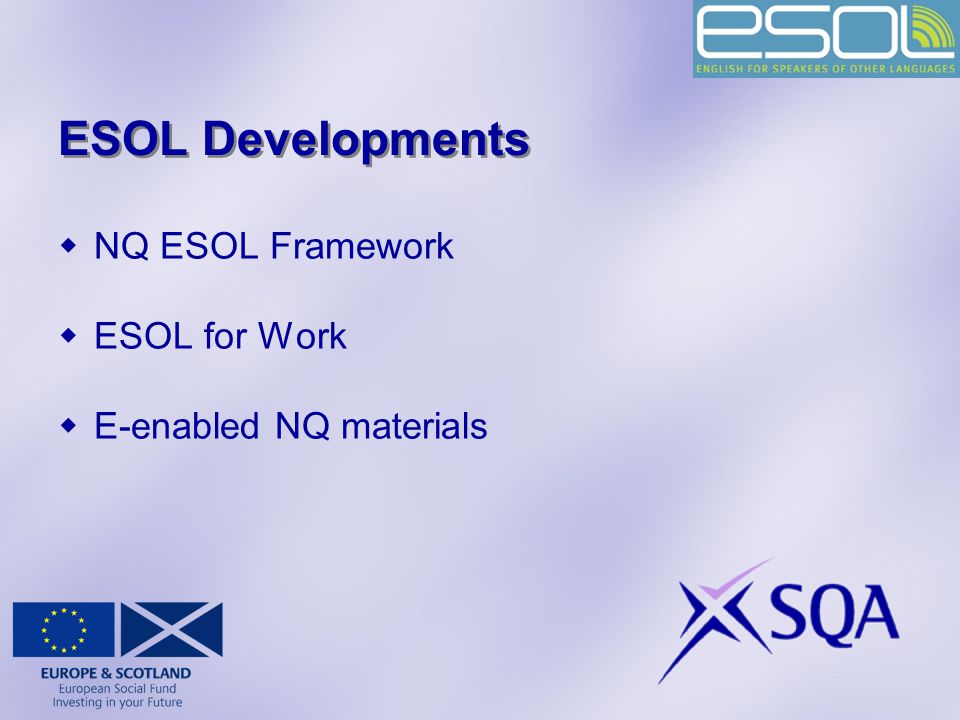 esol
ENGLISH FOR SPEAKERS OF OTHER LANGUAGES

ESOL Developments

NQ ESOL Framework

ESOL for Work

E-enabled NQ materials

EUROPE & SCOTLAND
European Social Fund
Investing in your Future

SQA